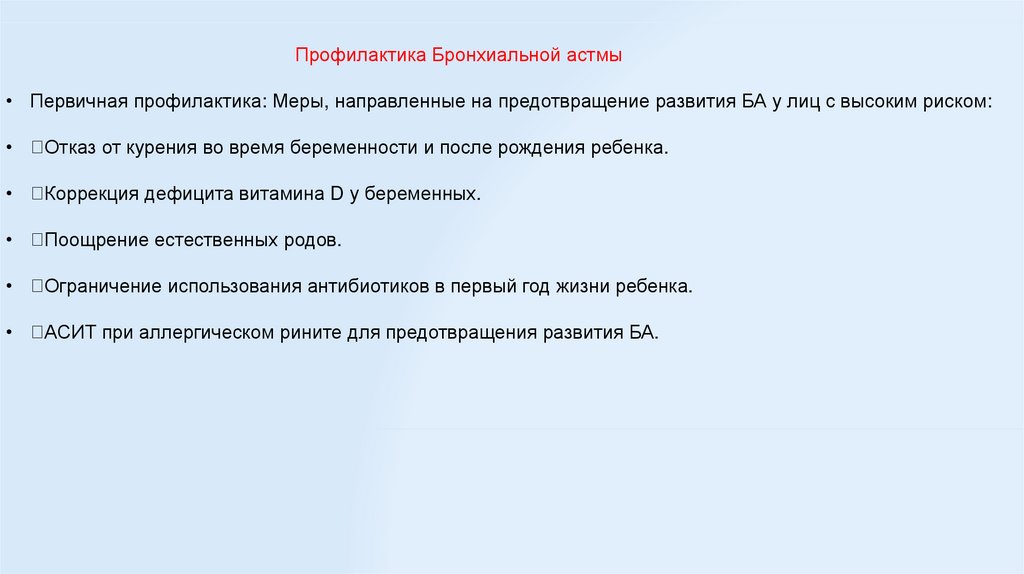 Профилактика Бронхиальной астмы

• Первичная профилактика: Меры, направленные на предотвращение развития БА у лиц с высоким риском:

• Отказ от курения во время беременности и после рождения ребенка.

• Коррекция дефицита витамина D у беременных.

• Поощрение естественных родов.

• Ограничение использования антибиотиков в первый год жизни ребенка.

• АСИТ при аллергическом рините для предотвращения развития БА.